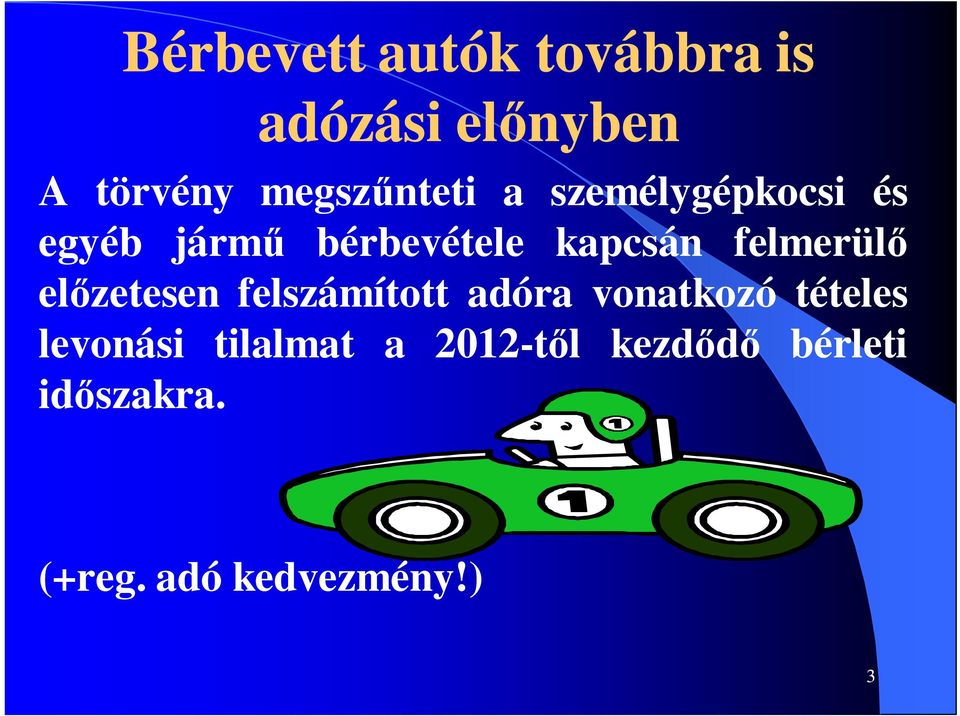 Bérbevett autók továbbra is adózási előnyben

A törvény megszűnteti a személygépkocsi és egyéb jármű bérbevétele kapcsán felmerülő előzetesen felszámított adóra vonatkozó tételes levonási tilalmat a 2012-től kezdődő bérleti időszakra.

1

1

(+reg. adó kedvezmény!)

3